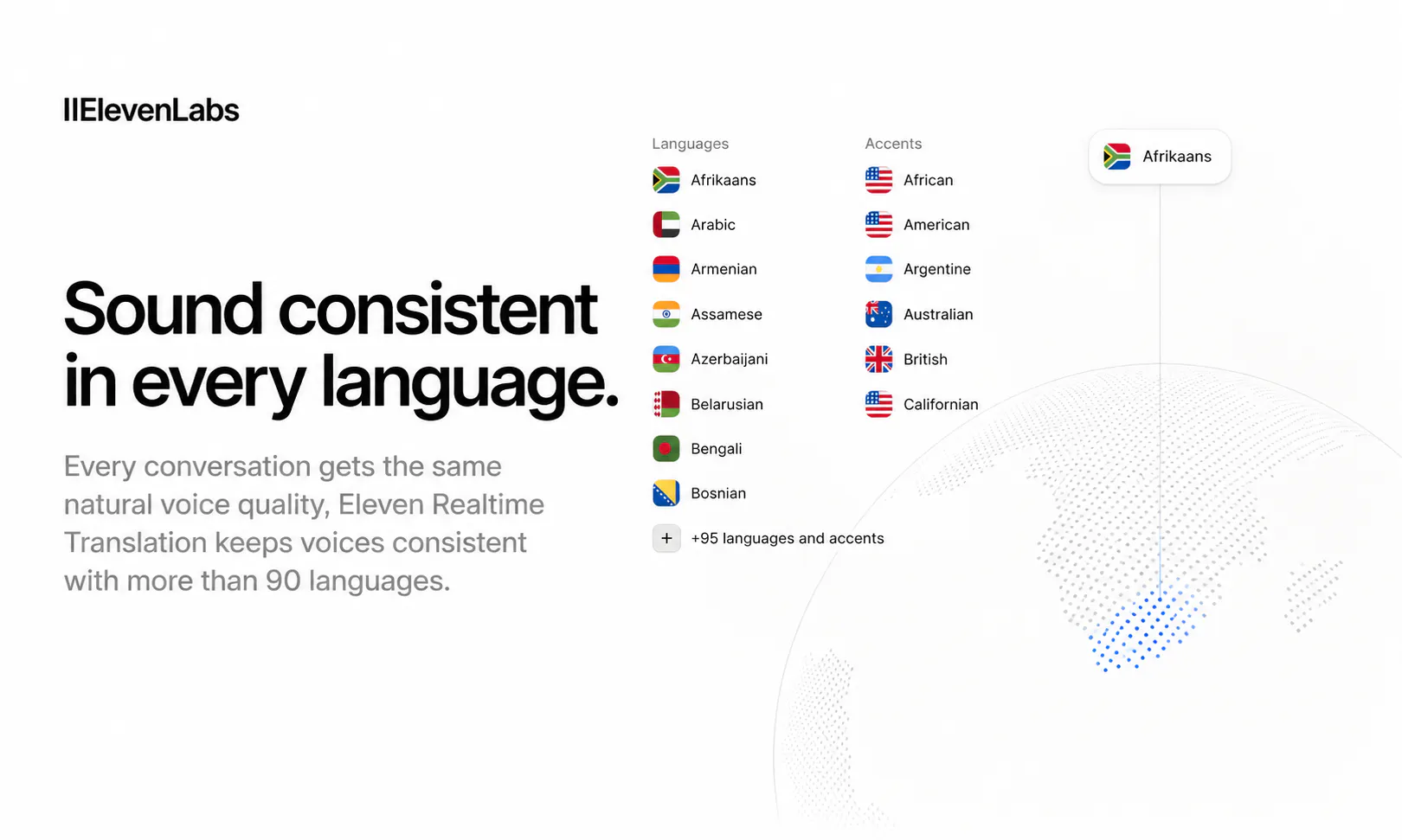 IIElevenLabs

Sound consistent in every language.

Every conversation gets the same natural voice quality, Eleven Realtime Translation keeps voices consistent with more than 90 languages.

Languages

Afrikaans
Arabic
Armenian
Assamese
Azerbaijani
Belarusian
Bengali
Bosnian

+
+95 languages and accents

Accents

African
American
Argentine
Australian
British
Californian

Afrikaans